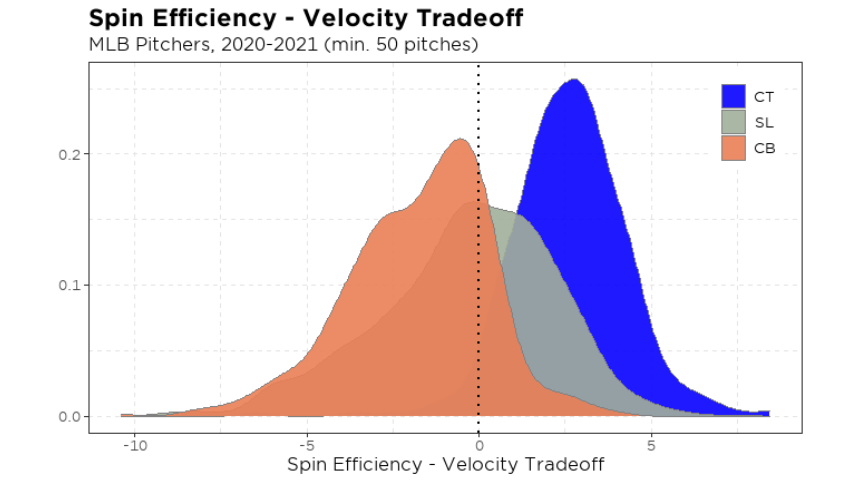 Spin Efficiency - Velocity Tradeoff
MLB Pitchers, 2020-2021 (min. 50 pitches)

CT
SL
CB

0.2
0.1
0.0

-10
-5
0
5

Spin Efficiency - Velocity Tradeoff